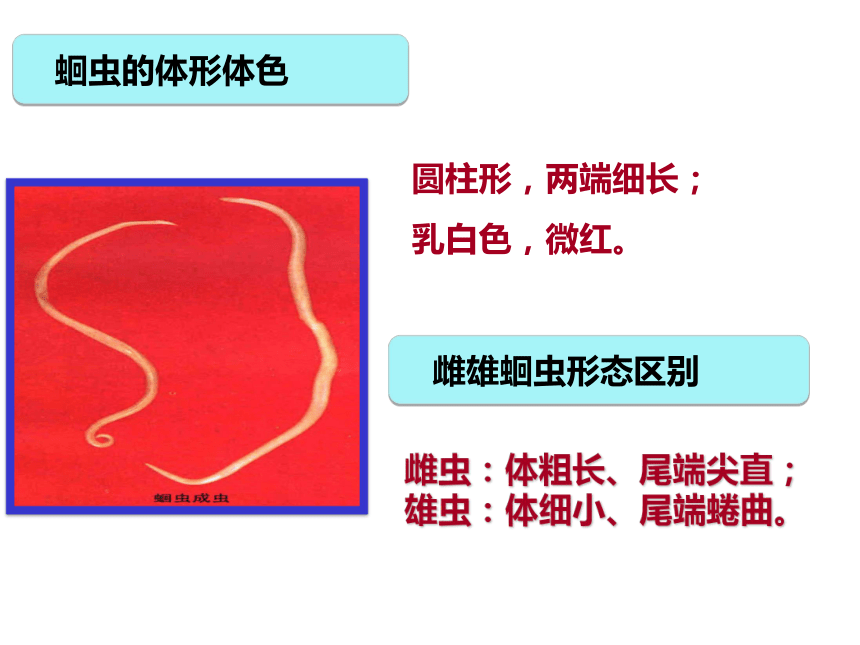 蛔虫的体形体色

蛔虫成虫

圆柱形，两端细长；

乳白色，微红。

雌雄蛔虫形态区别

雌虫：体粗长、尾端尖直；
雄虫：体细小、尾端蜷曲。